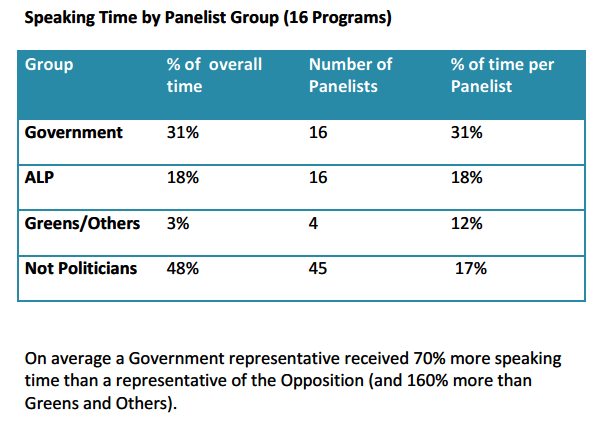 Speaking Time by Panelist Group (16 Programs)

| Group | % of overall time | Number of Panelists | % of time per Panelist |
|---|---|---|---|
| Government | 31% | 16 | 31% |
| ALP | 18% | 16 | 18% |
| Greens/Others | 3% | 4 | 12% |
| Not Politicians | 48% | 45 | 17% |

On average a Government representative received 70% more speaking time than a representative of the Opposition (and 160% more than Greens and Others).